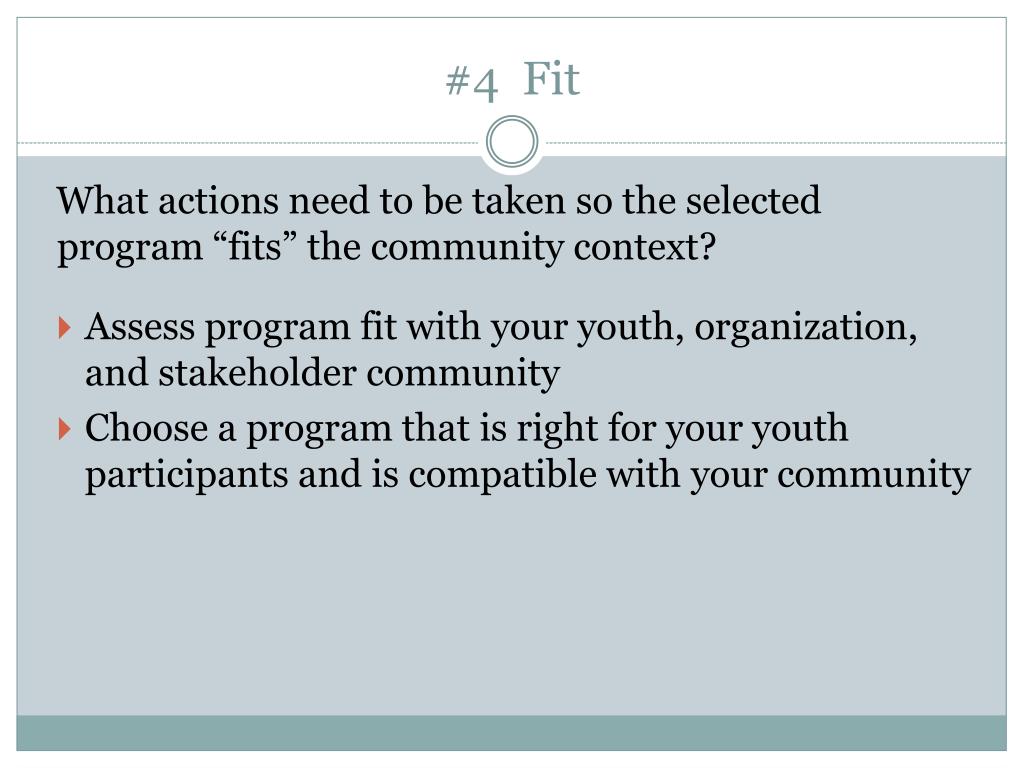 #4 Fit

What actions need to be taken so the selected program “fits” the community context?

Assess program fit with your youth, organization, and stakeholder community

Choose a program that is right for your youth participants and is compatible with your community